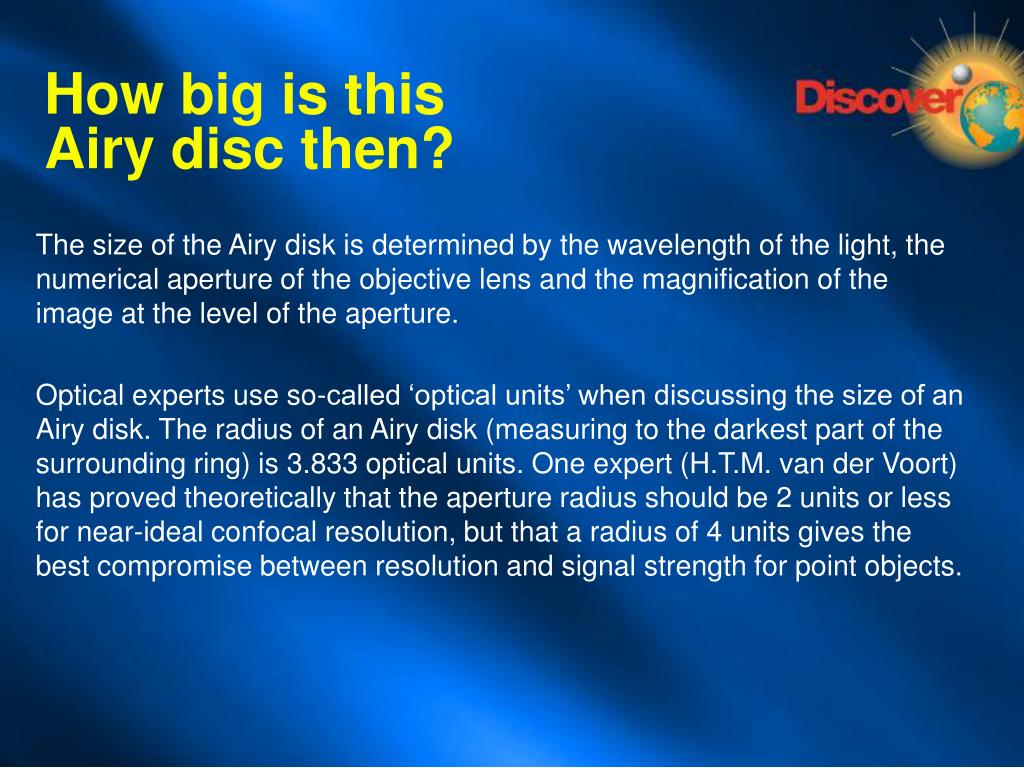 How big is this Airy disc then?

Discover

The size of the Airy disk is determined by the wavelength of the light, the numerical aperture of the objective lens and the magnification of the image at the level of the aperture.

Optical experts use so-called ‘optical units’ when discussing the size of an Airy disk. The radius of an Airy disk (measuring to the darkest part of the surrounding ring) is 3.833 optical units. One expert (H.T.M. van der Voort) has proved theoretically that the aperture radius should be 2 units or less for near-ideal confocal resolution, but that a radius of 4 units gives the best compromise between resolution and signal strength for point objects.